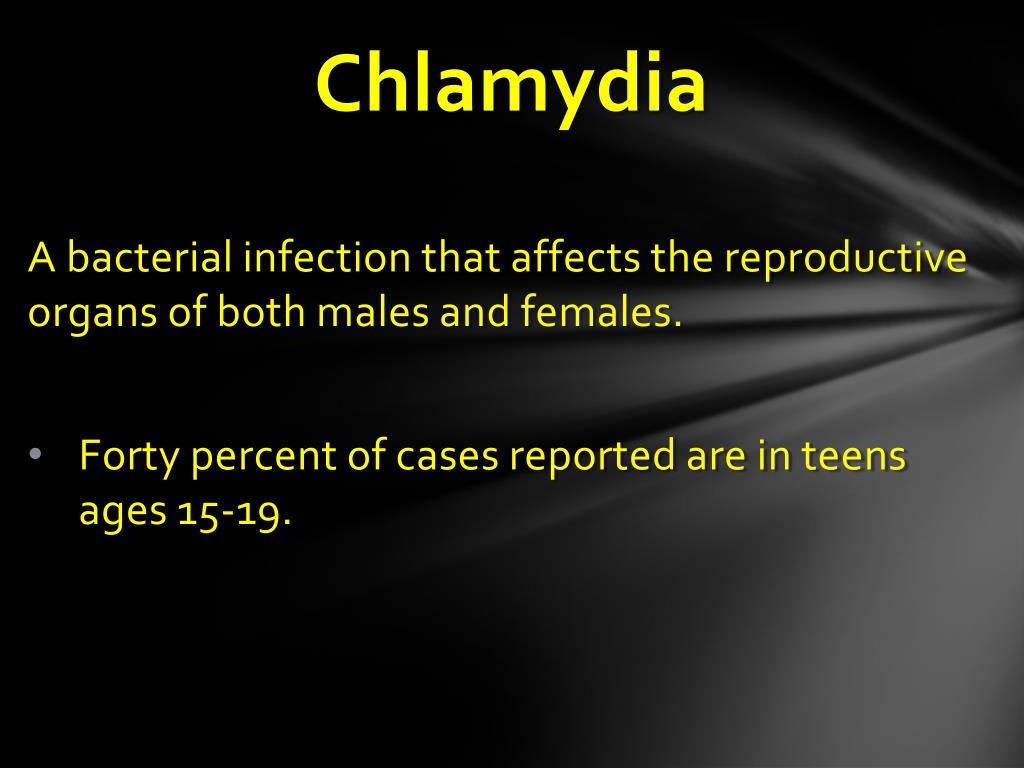 Chlamydia

A bacterial infection that affects the reproductive organs of both males and females.

• Forty percent of cases reported are in teens ages 15-19.